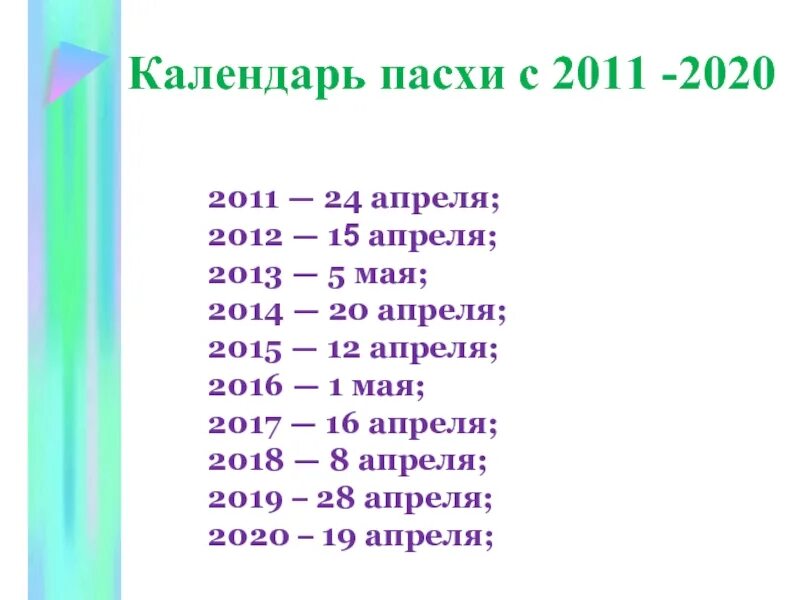 Календарь пасхи с 2011 -2020

2011 — 24 апреля;
2012 — 15 апреля;
2013 — 5 мая;
2014 — 20 апреля;
2015 — 12 апреля;
2016 — 1 мая;
2017 — 16 апреля;
2018 — 8 апреля;
2019 – 28 апреля;
2020 – 19 апреля;